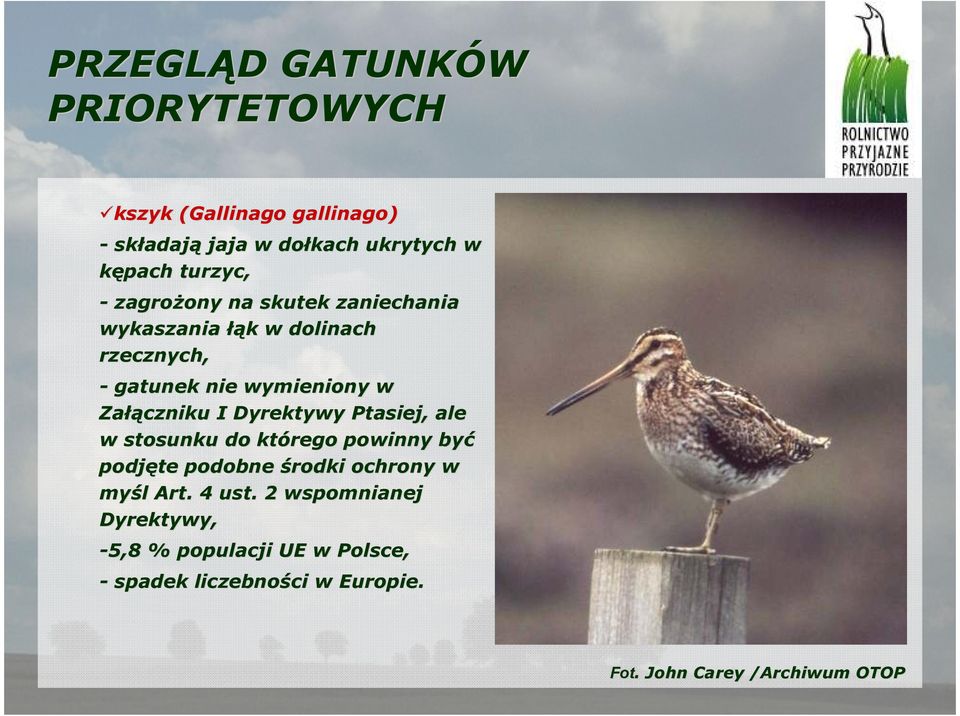 PRZEGLĄD GATUNKÓW PRIORYTETOWYCH

ROLNICTWO PRZYJAZNE PRZYRODZIE

✓kszyk (Gallinago gallinago)
- składają jaja w dołkach ukrytych w kępach turzyc,
- zagrożony na skutek zaniechania wykaszania łąk w dolinach rzecznych,
- gatunek nie wymieniony w Załączniku I Dyrektywy Ptasiej, ale w stosunku do którego powinny być podjęte podobne środki ochrony w myśl Art. 4 ust. 2 wspomnianej Dyrektywy,
-5,8 % populacji UE w Polsce,
- spadek liczebności w Europie.

Fot. John Carey /Archiwum OTOP